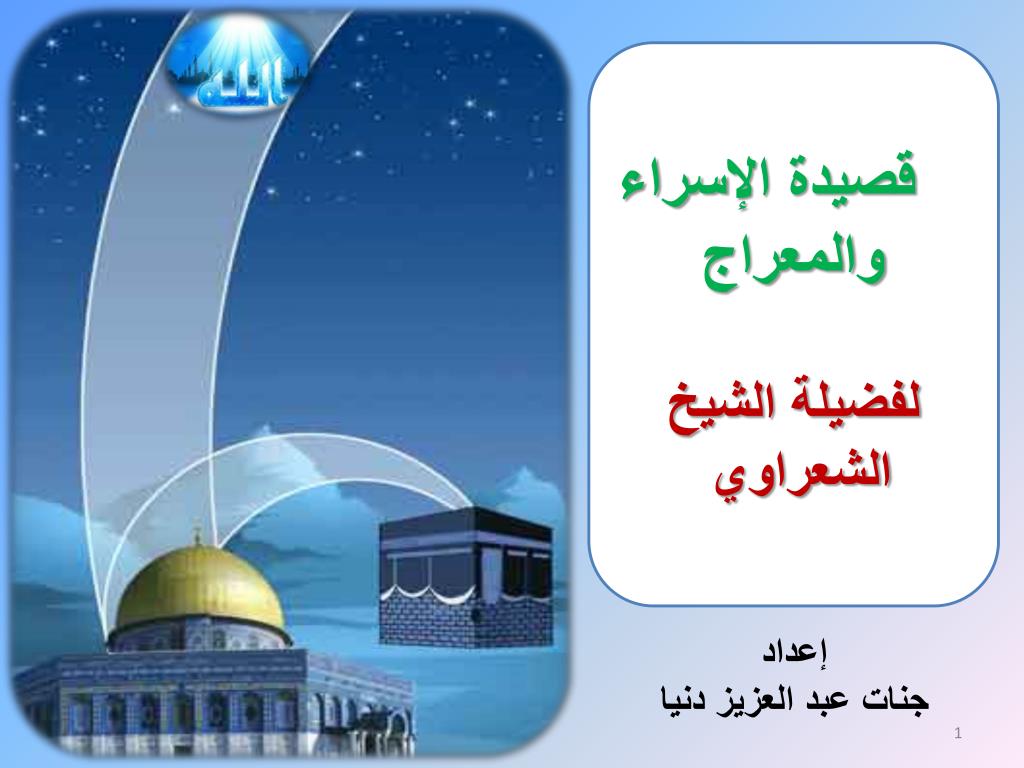 الله

قصيدة الإسراء والمعراج

لفضيلة الشيخ الشعراوي

إعداد
جنات عبد العزيز دنيا

1